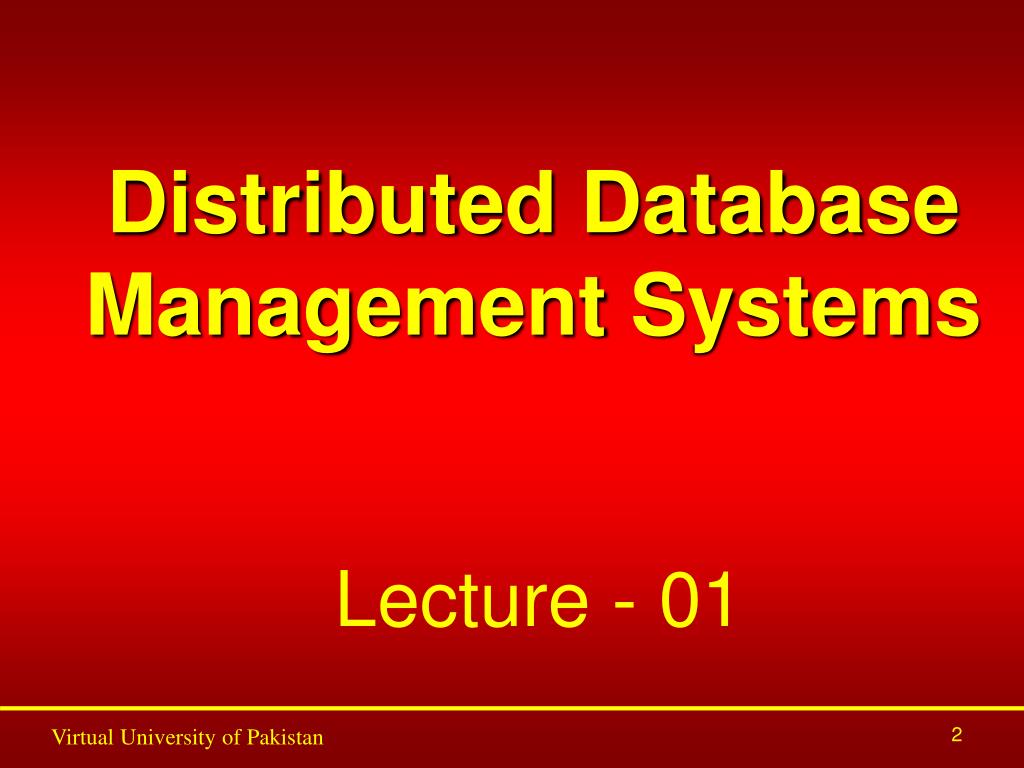 Distributed Database Management Systems

Lecture - 01

Virtual University of Pakistan

2